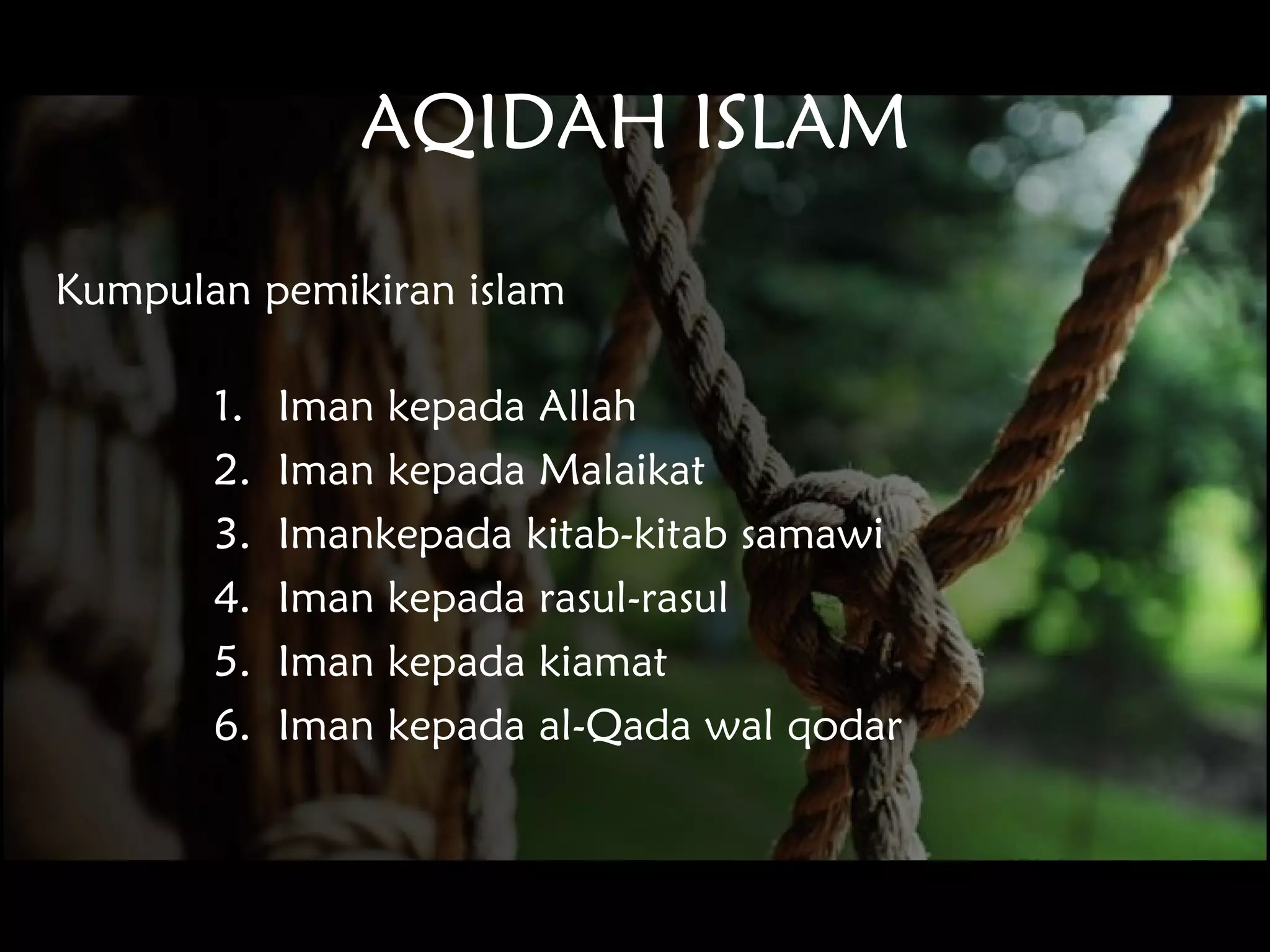 AQIDAH ISLAM

Kumpulan pemikiran islam

1. Iman kepada Allah
2. Iman kepada Malaikat
3. Imankepada kitab-kitab samawi
4. Iman kepada rasul-rasul
5. Iman kepada kiamat
6. Iman kepada al-Qada wal qodar